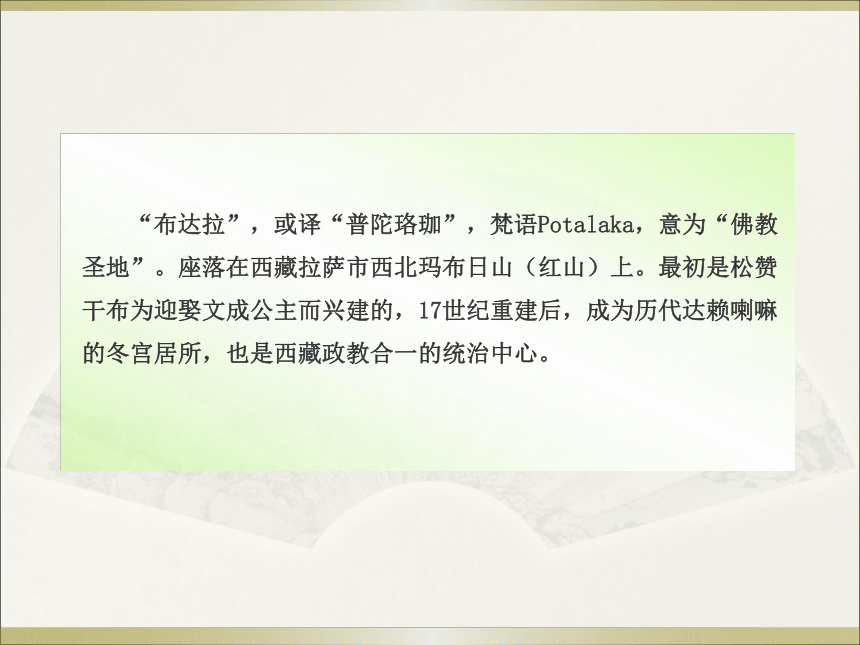 “布达拉”，或译“普陀珞珈”，梵语Potalaka，意为“佛教圣地”。座落在西藏拉萨市西北玛布日山（红山）上。最初是松赞干布为迎娶文成公主而兴建的，17世纪重建后，成为历代达赖喇嘛的冬宫居所，也是西藏政教合一的统治中心。